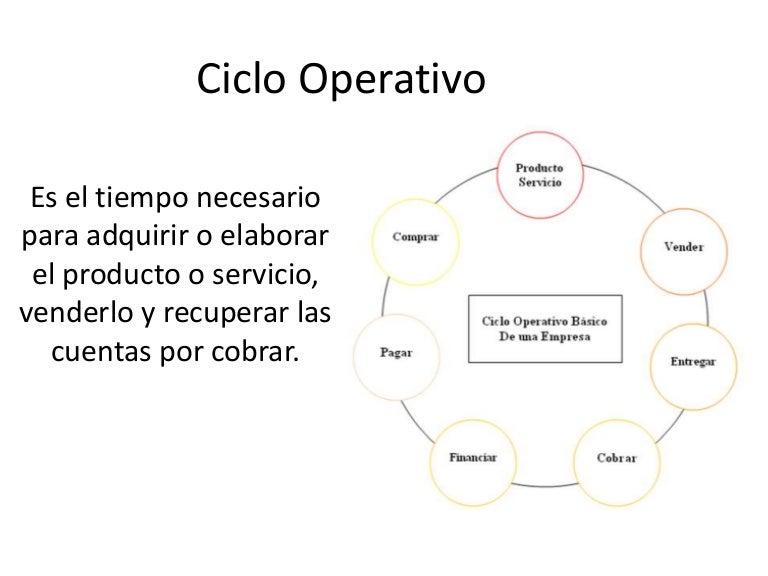 Ciclo Operativo

Es el tiempo necesario para adquirir o elaborar el producto o servicio, venderlo y recuperar las cuentas por cobrar.

Producto
Servicio

Vender

Entregar

Cobrar

Financiar

Pagar

Comprar

Ciclo Operativo Básico
De una Empresa